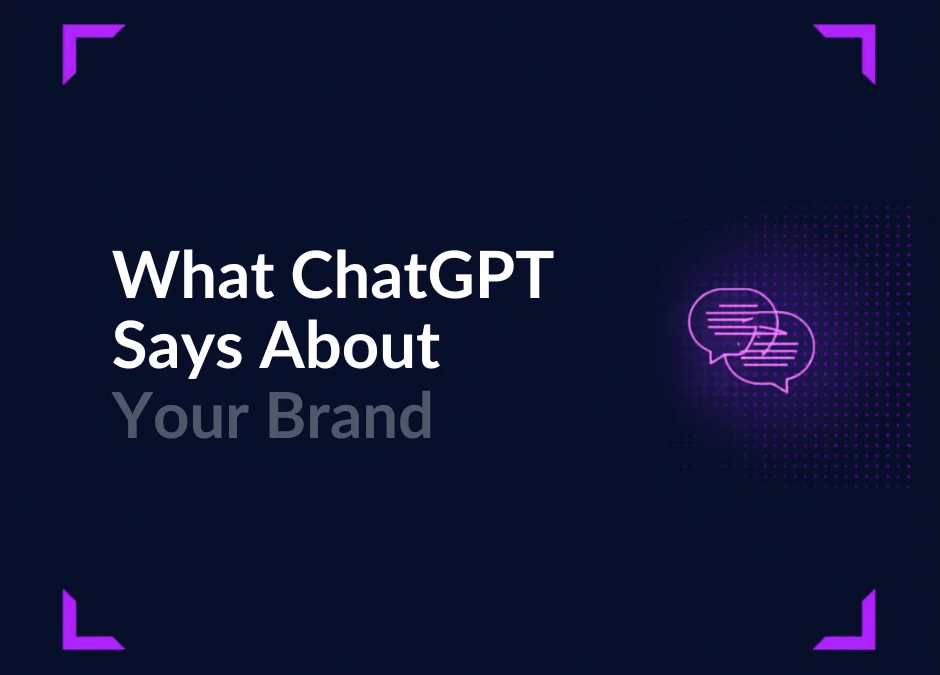 What ChatGPT Says About Your Brand